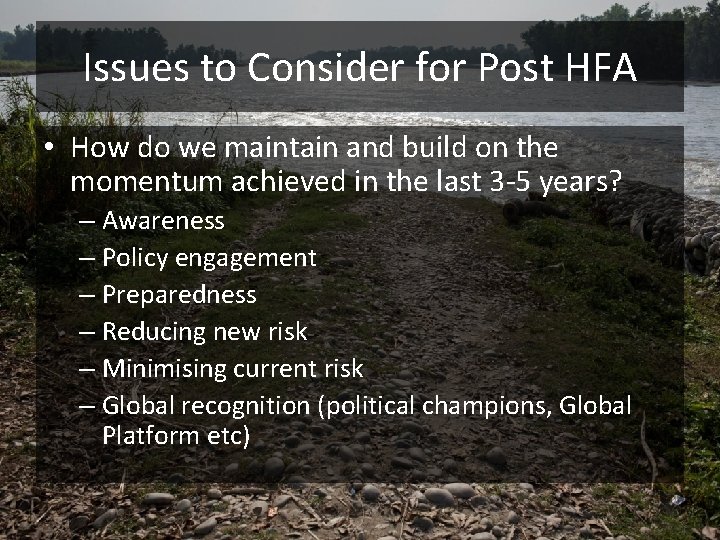 Issues to Consider for Post HFA

• How do we maintain and build on the momentum achieved in the last 3-5 years?
– Awareness
– Policy engagement
– Preparedness
– Reducing new risk
– Minimising current risk
– Global recognition (political champions, Global Platform etc)